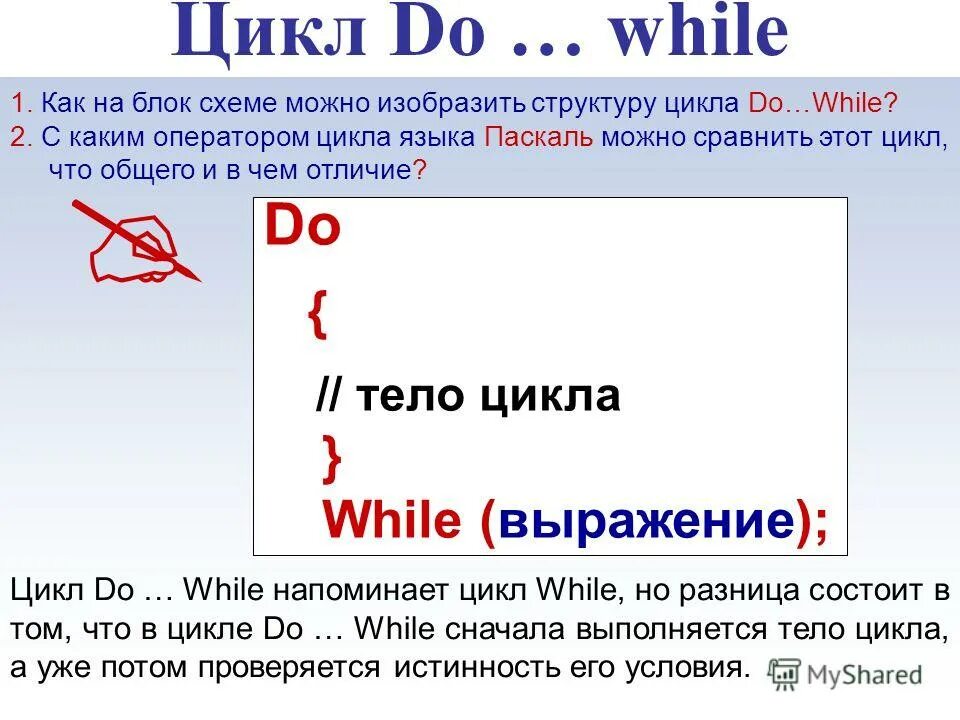 Цикл Do … while

1. Как на блок схеме можно изобразить структуру цикла Do…While?
2. С каким оператором цикла языка Паскаль можно сравнить этот цикл, что общего и в чем отличие?

Do
{
// тело цикла
}
While (выражение);

Цикл Do … While напоминает цикл While, но разница состоит в том, что в цикле Do … While сначала выполняется тело цикла, а уже потом проверяется истинность его условия.

MyShared